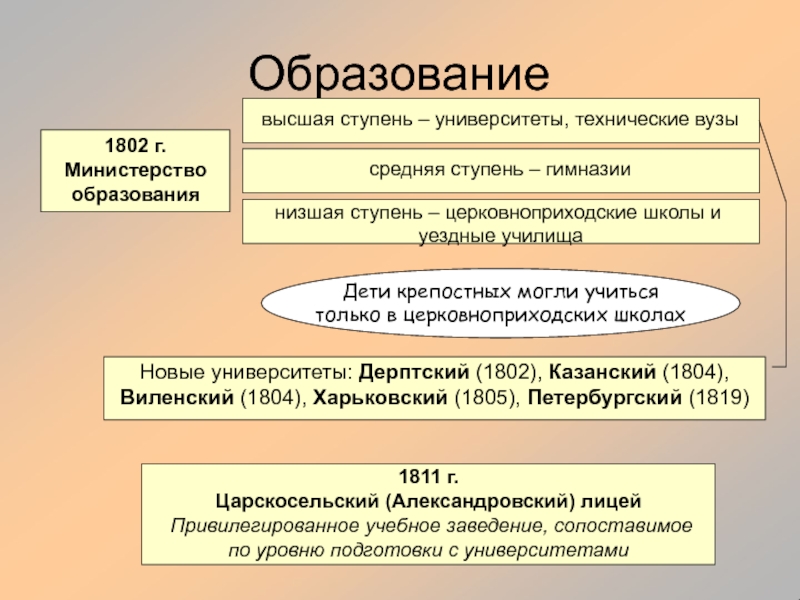 Образование

1802 г.
Министерство образования

высшая ступень – университеты, технические вузы

средняя ступень – гимназии

низшая ступень – церковноприходские школы и уездные училища

Дети крепостных могли учиться только в церковноприходских школах

Новые университеты: Дерптский (1802), Казанский (1804), Виленский (1804), Харьковский (1805), Петербургский (1819)

1811 г.
Царскосельский (Александровский) лицей
Привилегированное учебное заведение, сопоставимое по уровню подготовки с университетами